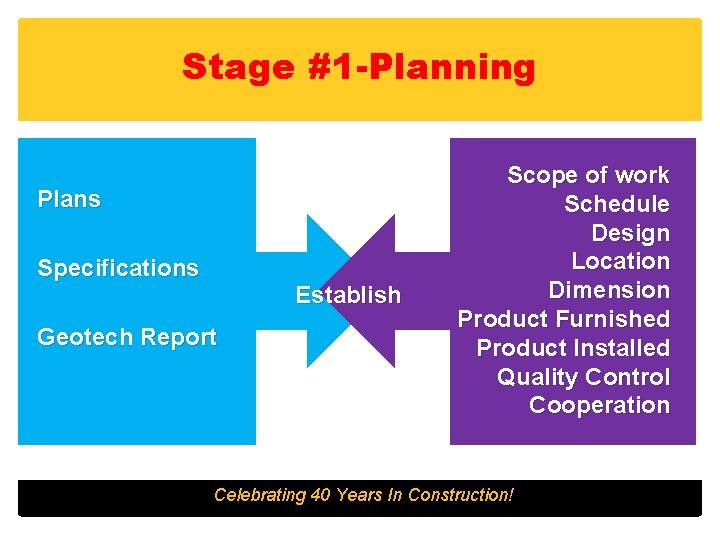 Stage #1-Planning

Plans

Specifications

Geotech Report

Establish

Scope of work
Schedule
Design
Location
Dimension
Product Furnished
Product Installed
Quality Control
Cooperation

Celebrating 40 Years In Construction!